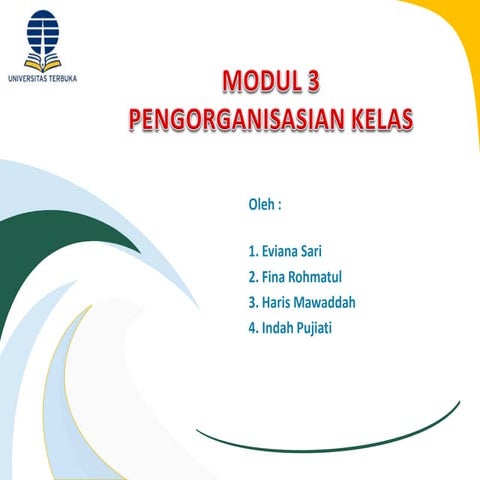 UNIVERSITAS TERBUKA

MODUL 3
PENGORGANISASIAN KELAS

Oleh :

1. Eviana Sari
2. Fina Rohmatul
3. Haris Mawaddah
4. Indah Pujiati